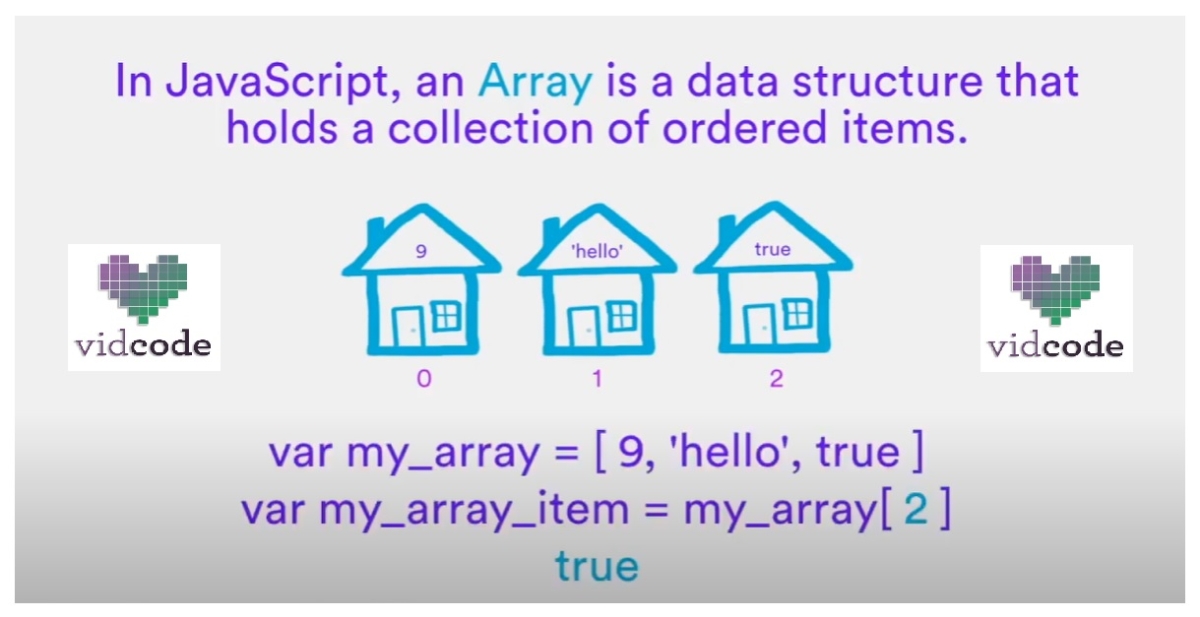 In JavaScript, an Array is a data structure that holds a collection of ordered items.

vidcode

9
'hello'
true

0
1
2

vidcode

var my_array = [ 9, 'hello', true ]
var my_array_item = my_array[ 2 ]
true